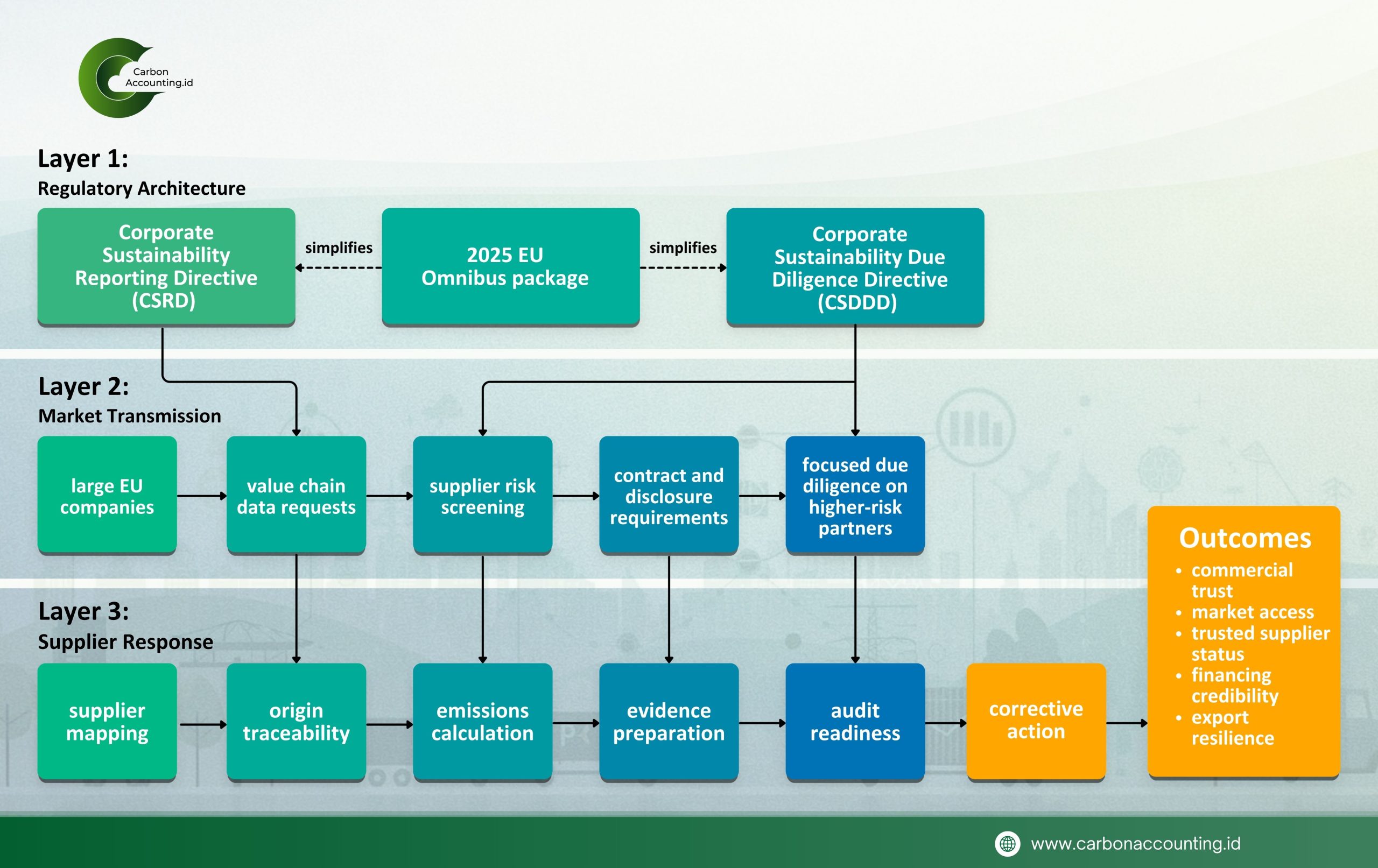 Carbon Accounting.id

Layer 1:
Regulatory Architecture

Corporate Sustainability Reporting Directive (CSRD)

simplifies

2025 EU Omnibus package

simplifies

Corporate Sustainability Due Diligence Directive (CSDDD)

Layer 2:
Market Transmission

large EU companies

value chain data requests

supplier risk screening

contract and disclosure requirements

focused due diligence on higher-risk partners

Layer 3:
Supplier Response

supplier mapping

origin traceability

emissions calculation

evidence preparation

audit readiness

corrective action

Outcomes
• commercial trust
• market access
• trusted supplier status
• financing credibility
• export resilience

www.carbonaccounting.id